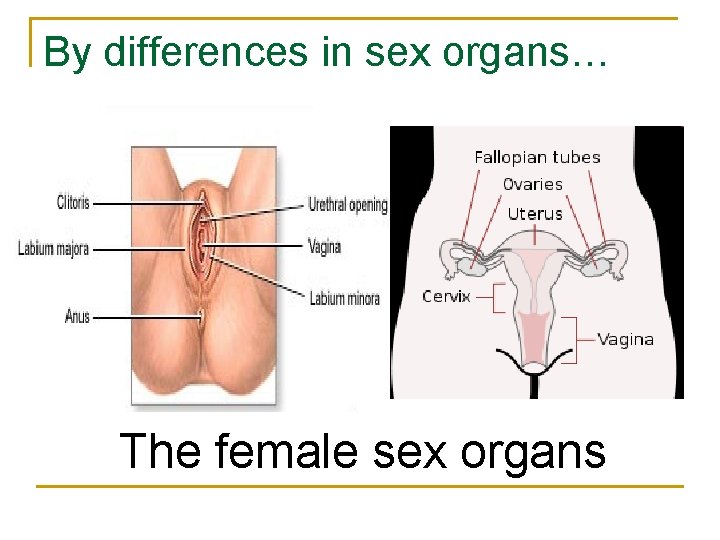 By differences in sex organs…

Clitoris
Labium majora
Anus
Urethral opening
Vagina
Labium minora

Fallopian tubes
Ovaries
Uterus
Cervix
Vagina

The female sex organs